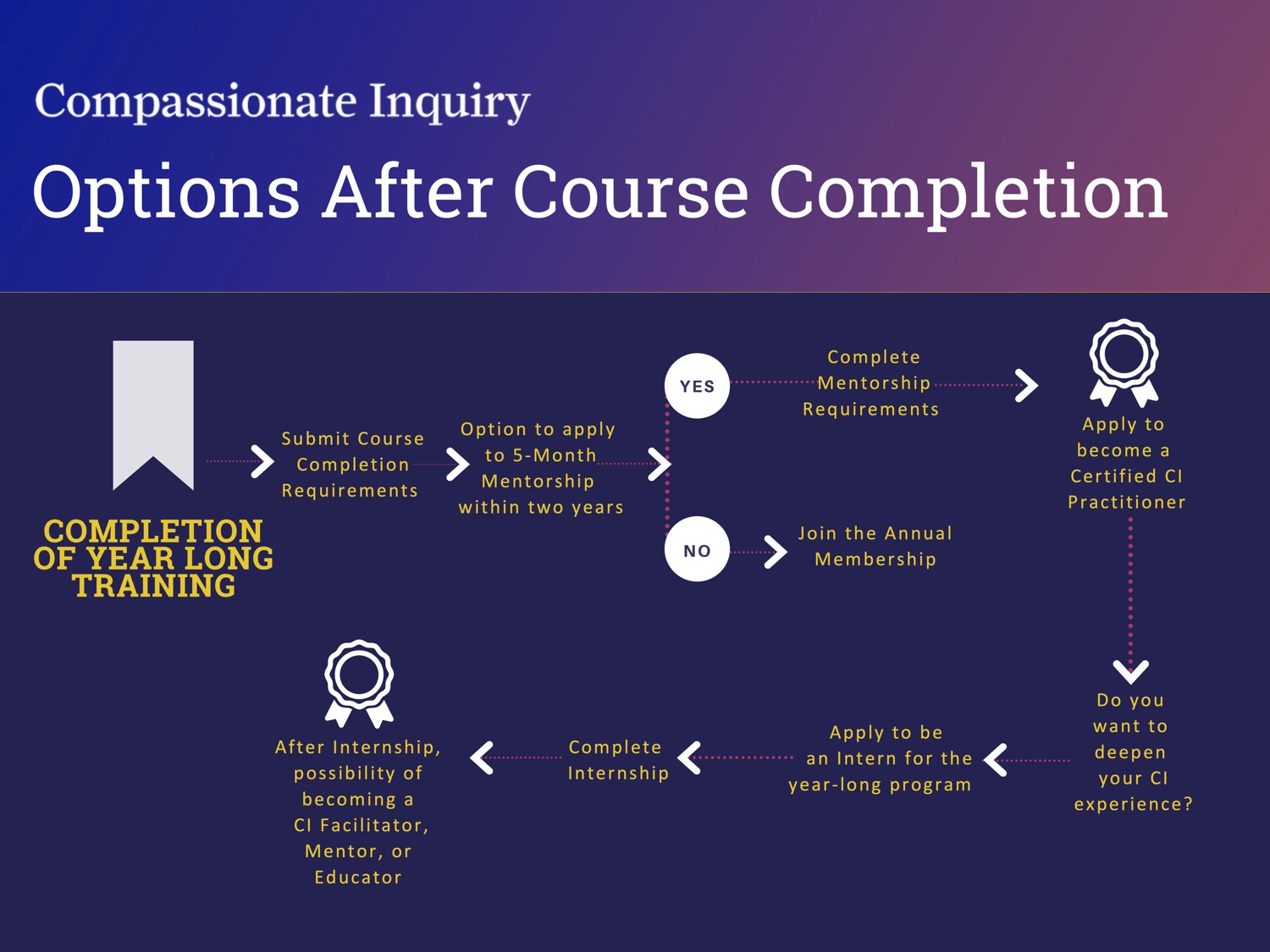 Compassionate Inquiry

Options After Course Completion

COMPLETION OF YEAR LONG TRAINING

Submit Course Completion Requirements

Option to apply to 5-Month Mentorship within two years

YES

Complete Mentorship Requirements

Apply to become a Certified CI Practitioner

NO

Join the Annual Membership

Do you want to deepen your CI experience?

Apply to be an Intern for the year-long program

Complete Internship

After Internship, possibility of becoming a CI Facilitator, Mentor, or Educator